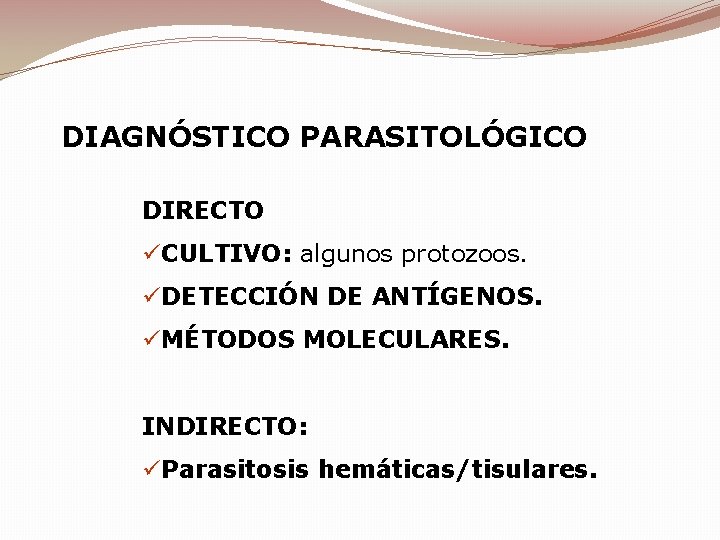 DIAGNÓSTICO PARASITOLÓGICO

DIRECTO

✓CULTIVO: algunos protozoos.

✓DETECCIÓN DE ANTÍGENOS.

✓MÉTODOS MOLECULARES.

INDIRECTO:

✓Parasitosis hemáticas/tisulares.